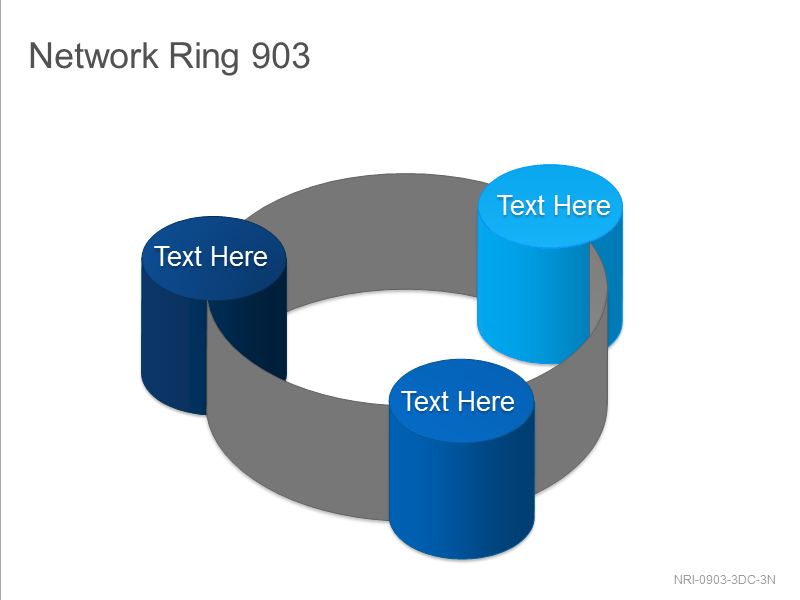 Network Ring 903

Text Here

Text Here

Text Here

NRI-0903-3DC-3N